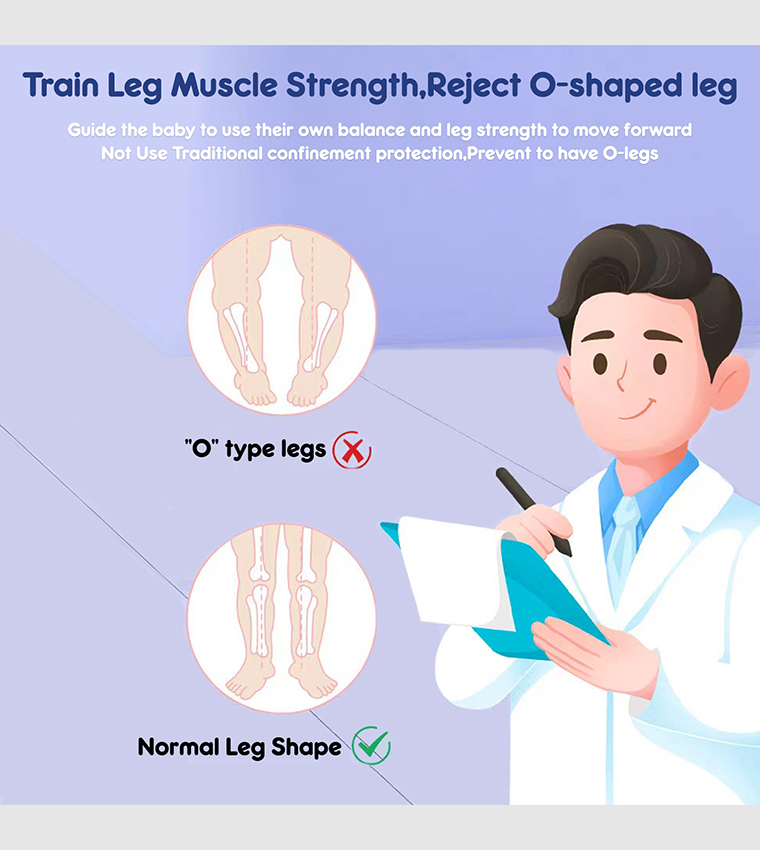 Train Leg Muscle Strength,Reject O-shaped leg

Guide the baby to use their own balance and leg strength to move forward
Not Use Traditional confinement protection,Prevent to have O-legs

"O" type legs

Normal Leg Shape